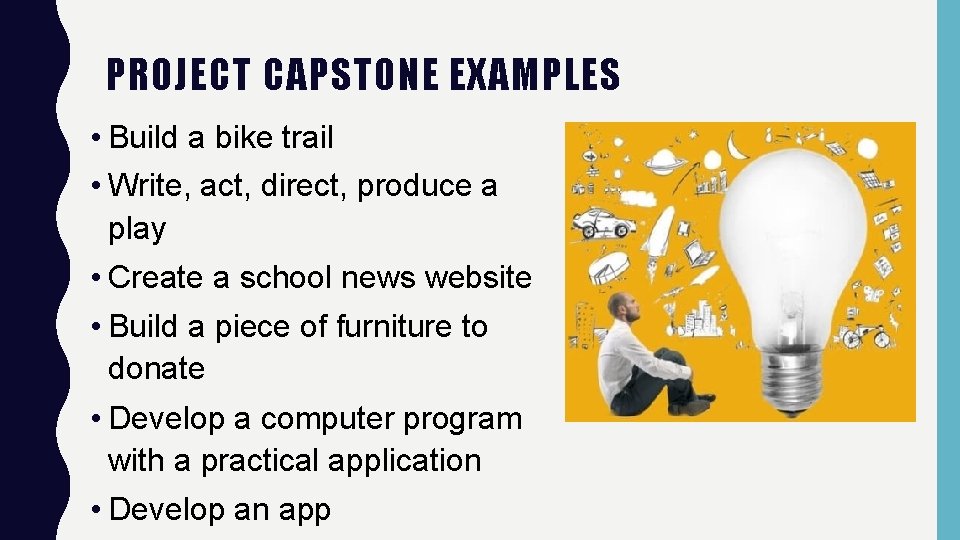 PROJECT CAPSTONE EXAMPLES

• Build a bike trail
• Write, act, direct, produce a play
• Create a school news website
• Build a piece of furniture to donate
• Develop a computer program with a practical application
• Develop an app